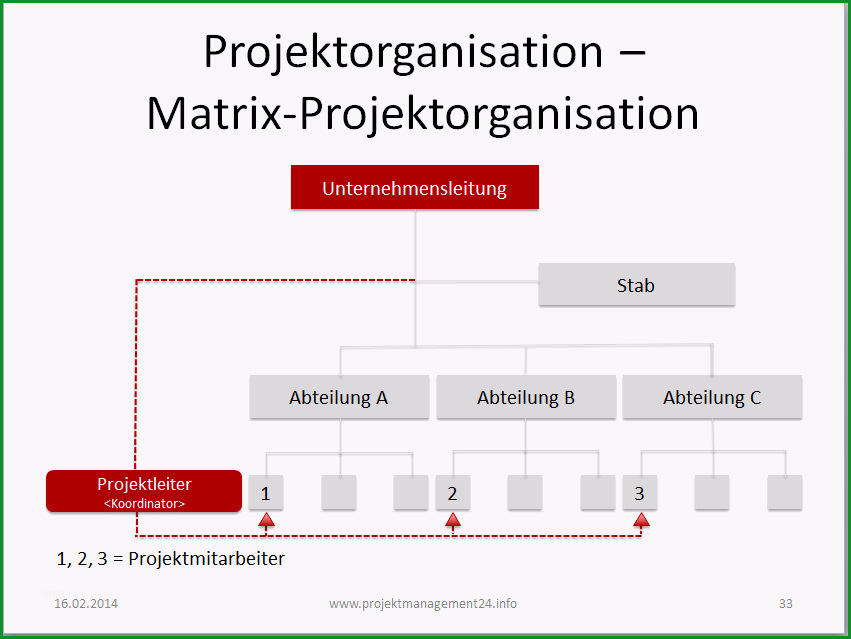 Projektorganisation – Matrix-Projektorganisation

Unternehmensleitung

Stab

Abteilung A

Abteilung B

Abteilung C

Projektleiter
<Koordinator>

1

2

3

1, 2, 3 = Projektmitarbeiter

16.02.2014

www.projektmanagement24.info

33